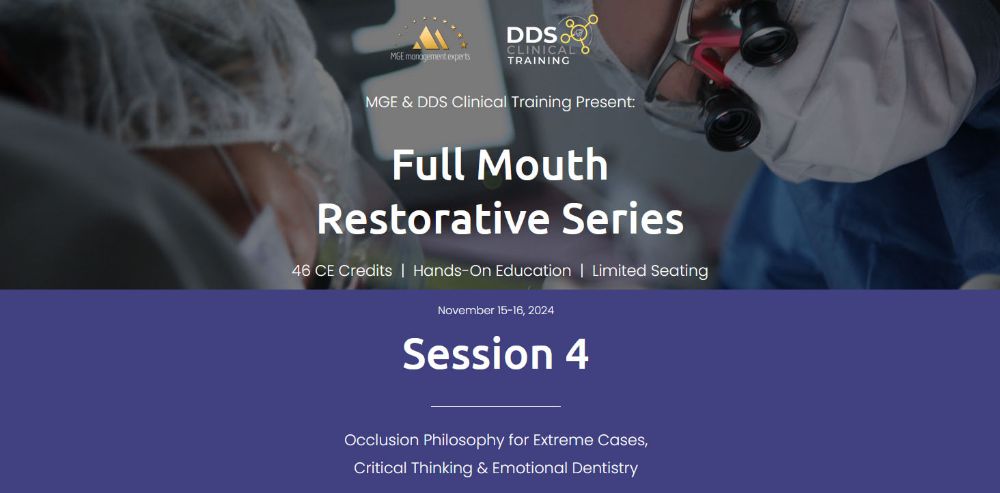 MGE management experts

DDS CLINICAL TRAINING

MGE & DDS Clinical Training Present:

Full Mouth Restorative Series

46 CE Credits | Hands-On Education | Limited Seating

November 15-16, 2024

Session 4

Occlusion Philosophy for Extreme Cases, Critical Thinking & Emotional Dentistry